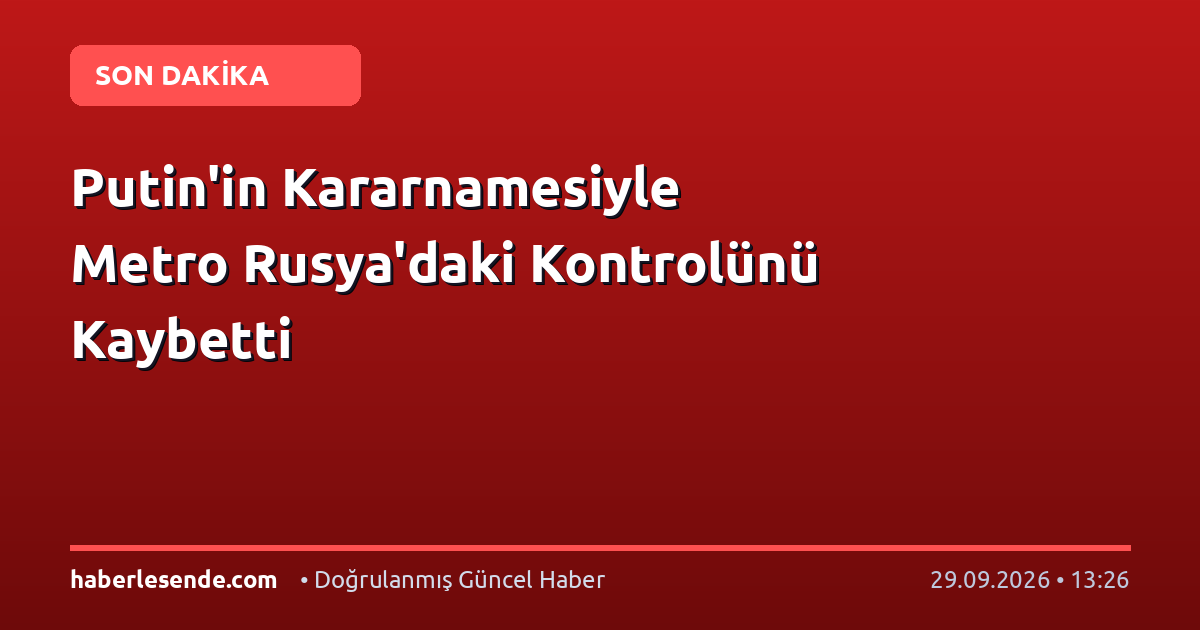 SON DAKİKA

Putin'in Kararnamesiyle Metro Rusya'daki Kontrolünü Kaybetti

haberlesende.com • Doğrulanmış Güncel Haber

29.09.2026 • 13:26